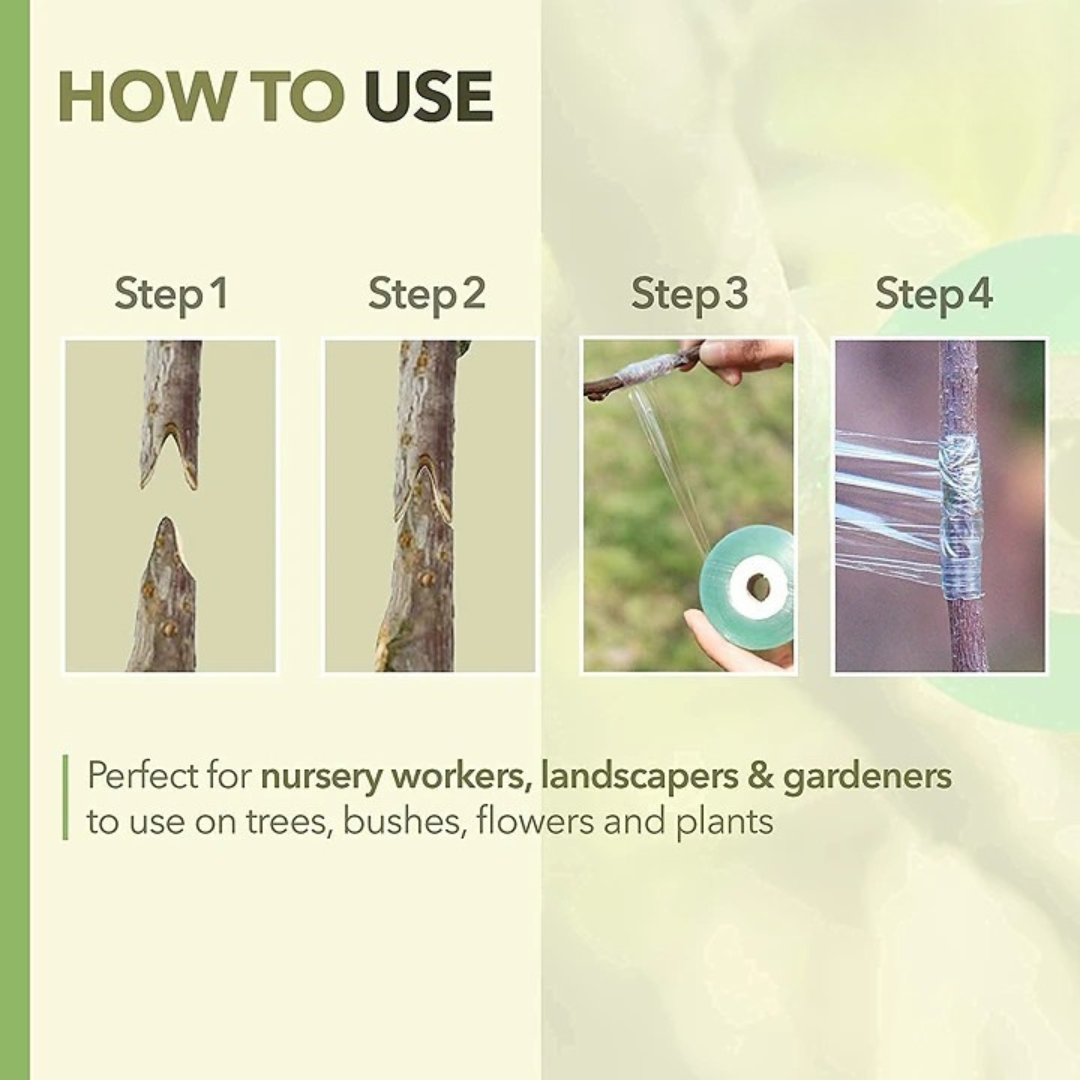 HOW TO USE

Step 1

Step 2

Step 3

Step 4

Perfect for nursery workers, landscapers & gardeners to use on trees, bushes, flowers and plants